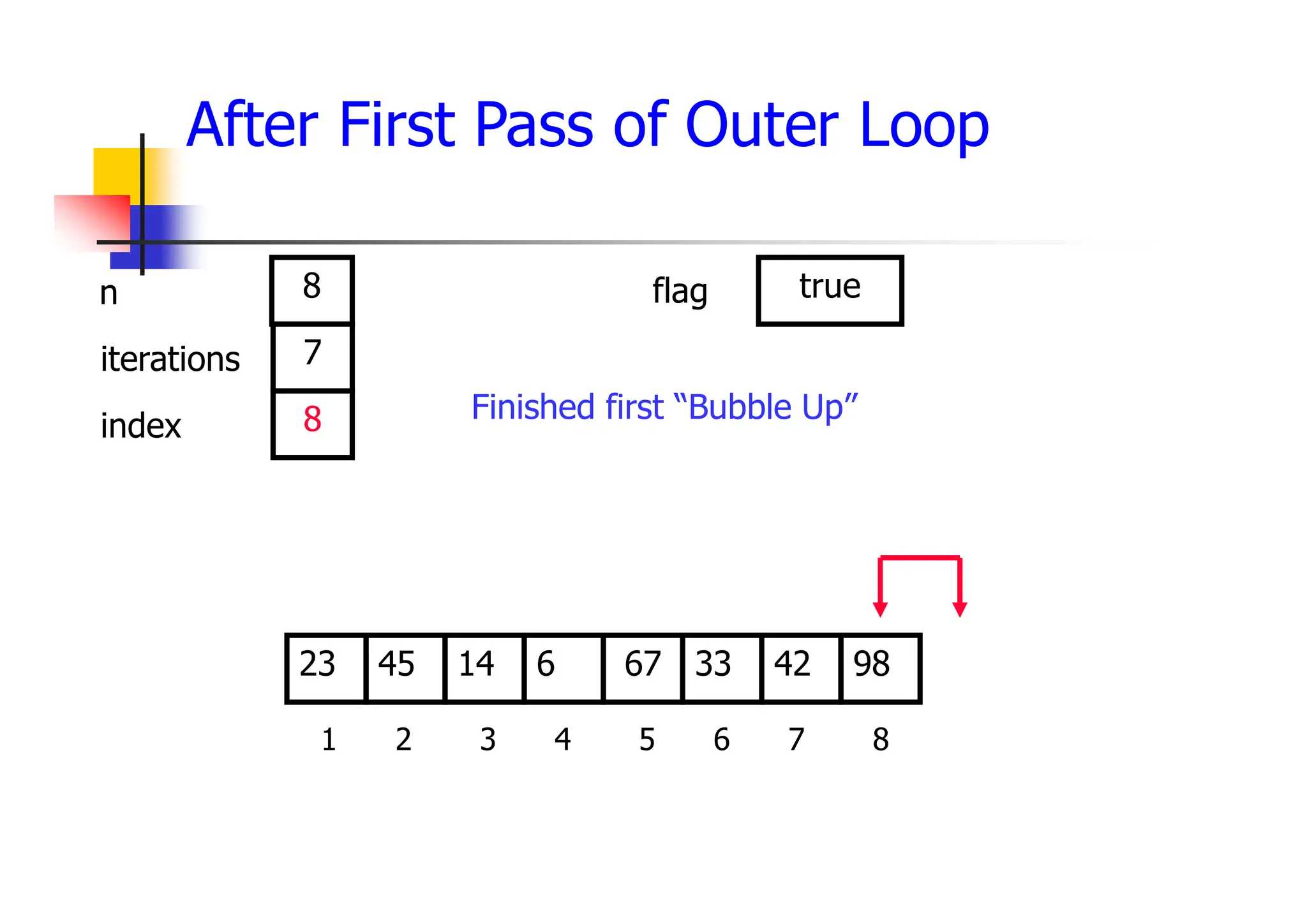 After First Pass of Outer Loop

n 8

iterations 7

index 8

flag true

Finished first “Bubble Up”

| 23 | 45 | 14 | 6 | 67 | 33 | 42 | 98 |
|---|---|---|---|---|---|---|---|
| 1 | 2 | 3 | 4 | 5 | 6 | 7 | 8 |